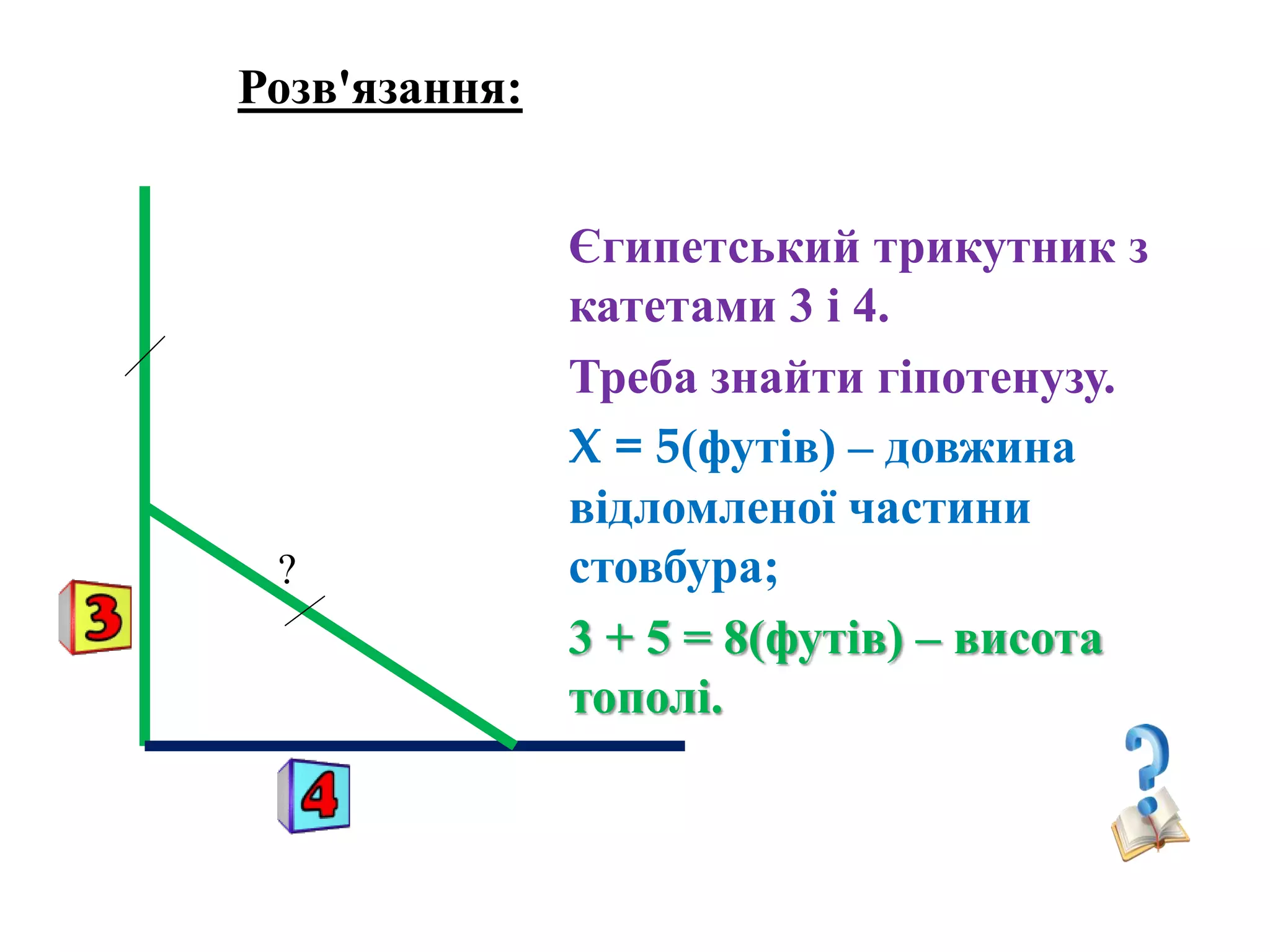 Розв'язання:

?

3

4

Єгипетський трикутник з катетами 3 і 4.

Треба знайти гіпотенузу.

Х = 5(футів) – довжина відломленої частини стовбура;

3 + 5 = 8(футів) – висота тополі.